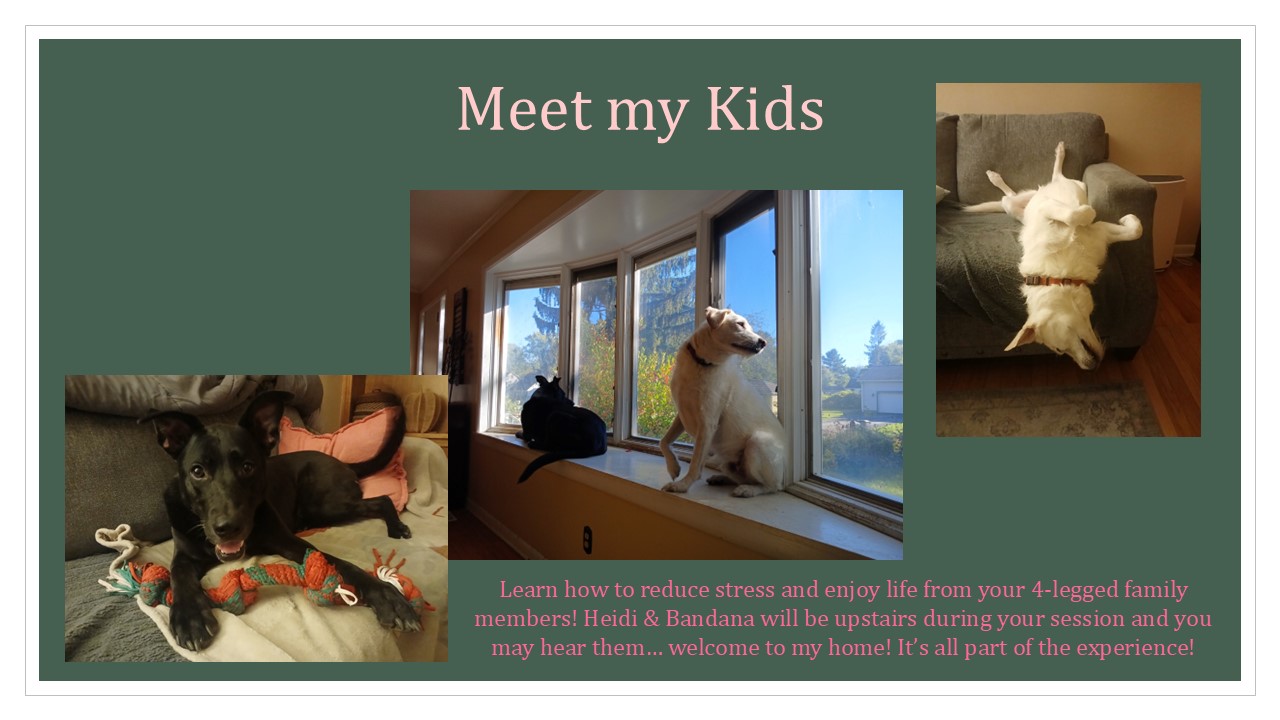 Meet my Kids

Learn how to reduce stress and enjoy life from your 4-legged family members! Heidi & Bandana will be upstairs during your session and you may hear them… welcome to my home! It's all part of the experience!